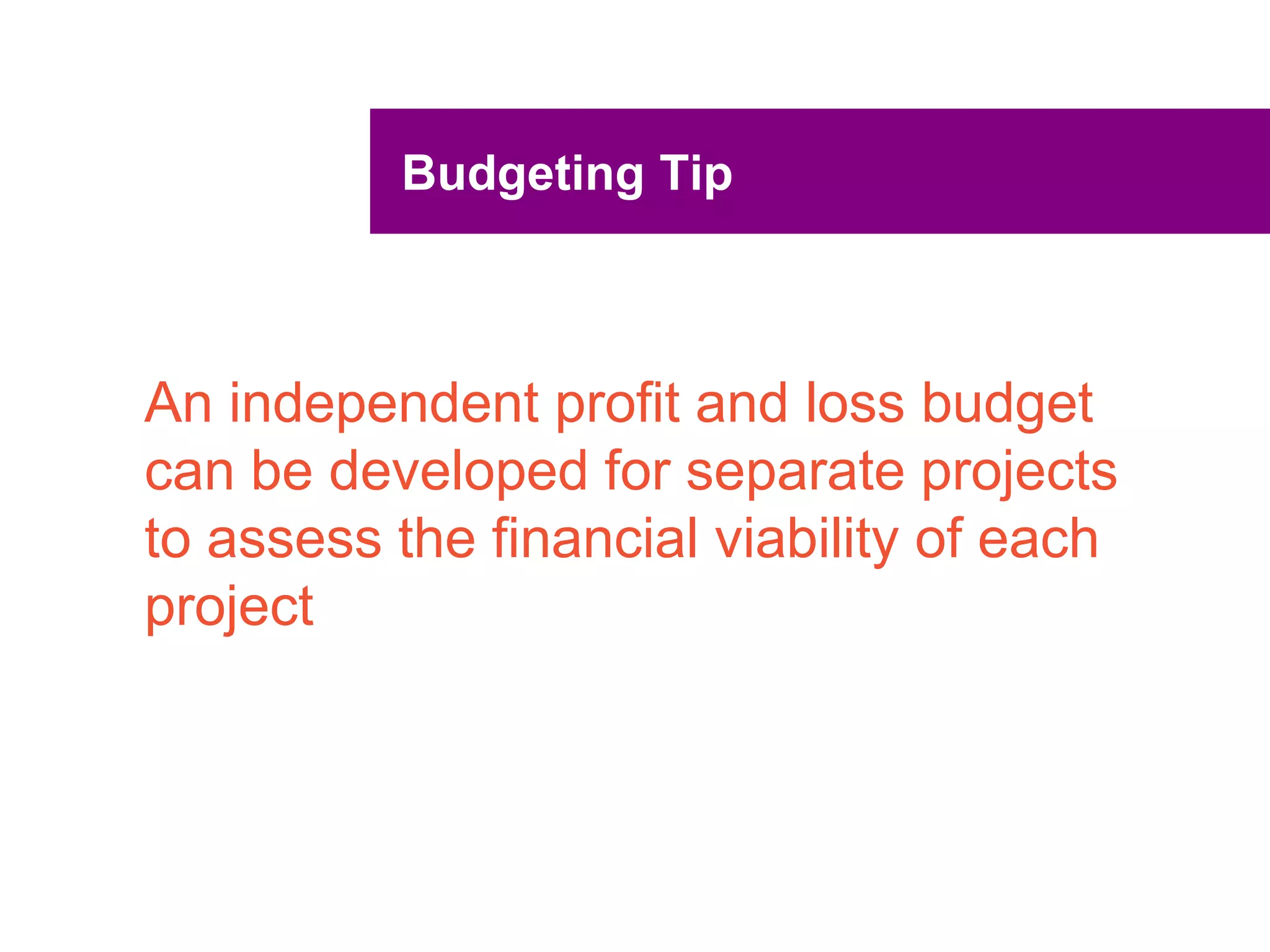 Budgeting Tip

An independent profit and loss budget can be developed for separate projects to assess the financial viability of each project